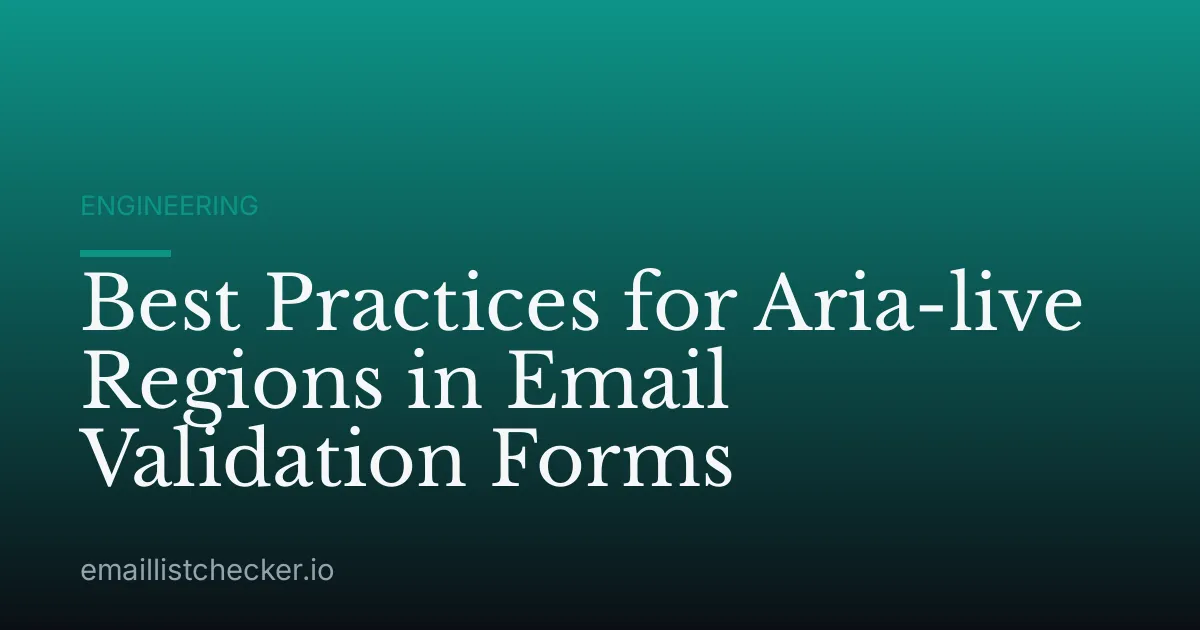 ENGINEERING

Best Practices for Aria-live Regions in Email Validation Forms

emaillistchecker.io